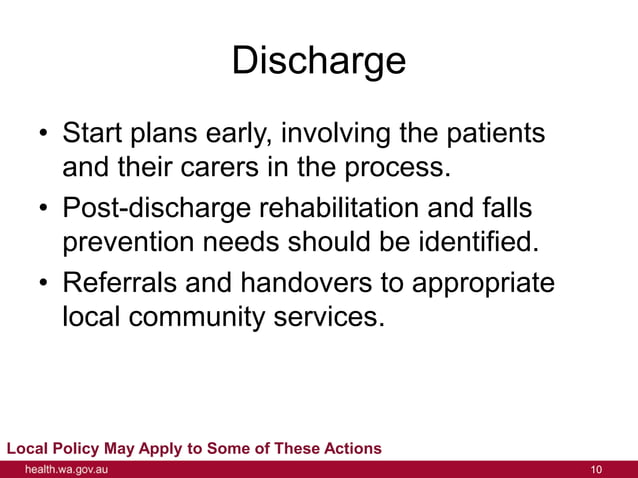 Discharge

• Start plans early, involving the patients and their carers in the process.

• Post-discharge rehabilitation and falls prevention needs should be identified.

• Referrals and handovers to appropriate local community services.

Local Policy May Apply to Some of These Actions

health.wa.gov.au

10